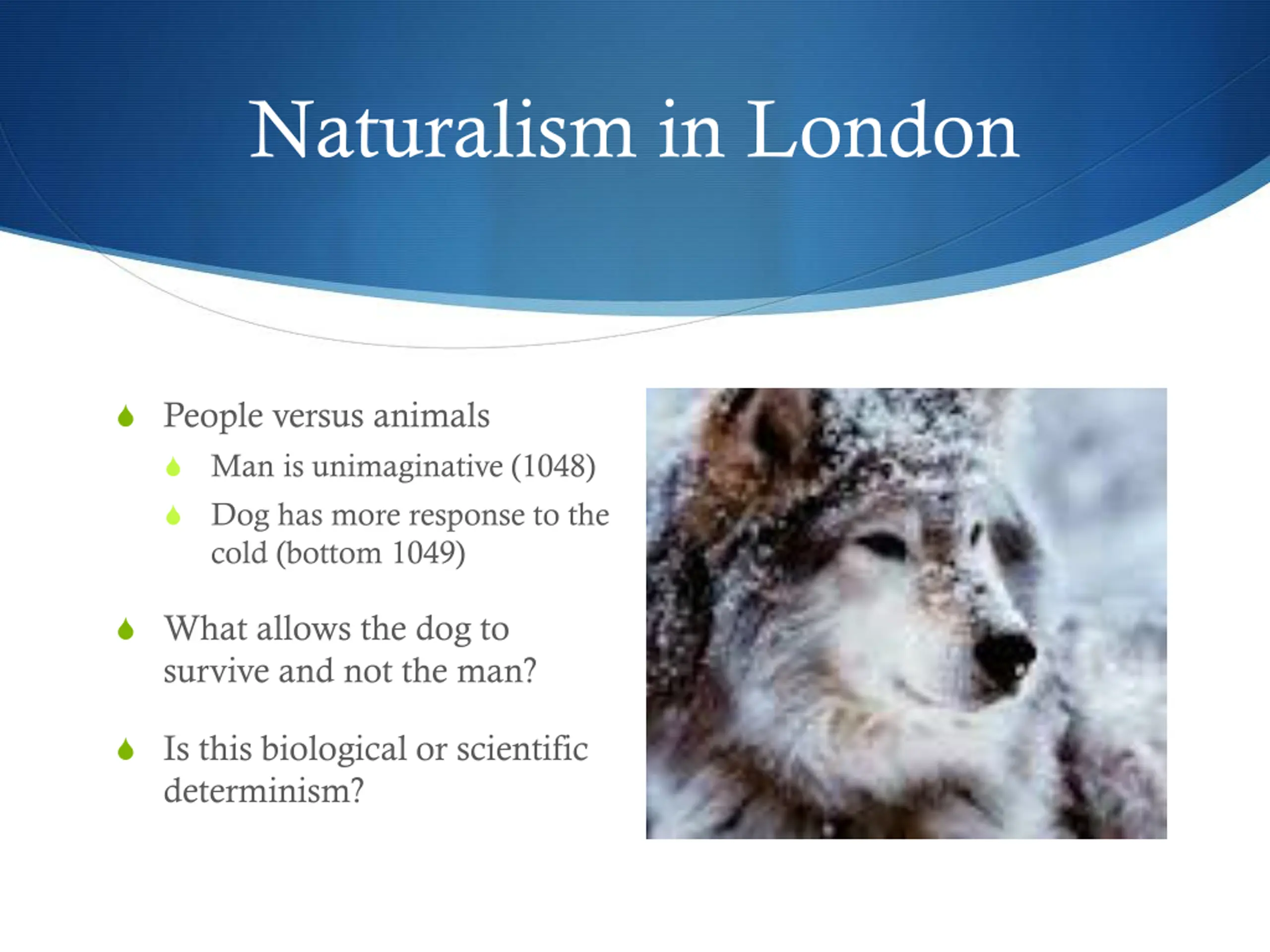 Naturalism in London

People versus animals

Man is unimaginative (1048)

Dog has more response to the cold (bottom 1049)

What allows the dog to survive and not the man?

Is this biological or scientific determinism?